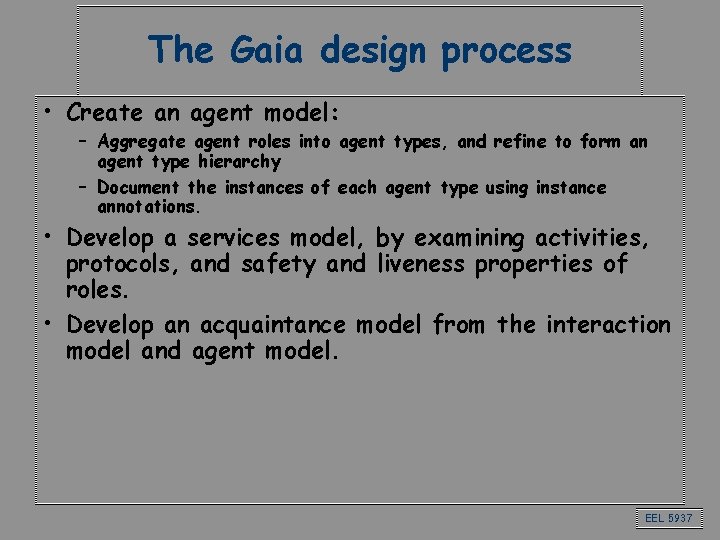 The Gaia design process

• Create an agent model:
  – Aggregate agent roles into agent types, and refine to form an agent type hierarchy
  – Document the instances of each agent type using instance annotations.
• Develop a services model, by examining activities, protocols, and safety and liveness properties of roles.
• Develop an acquaintance model from the interaction model and agent model.

EEL 5937